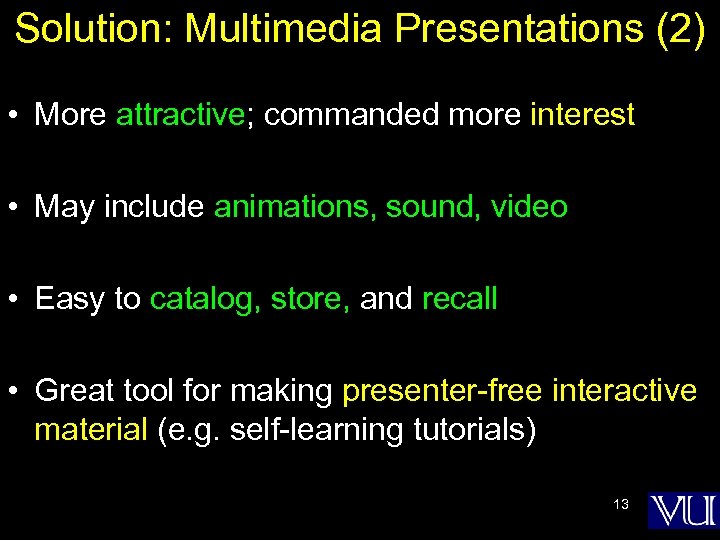 Solution: Multimedia Presentations (2)

• More attractive; commanded more interest

• May include animations, sound, video

• Easy to catalog, store, and recall

• Great tool for making presenter-free interactive material (e.g. self-learning tutorials)

13

VU